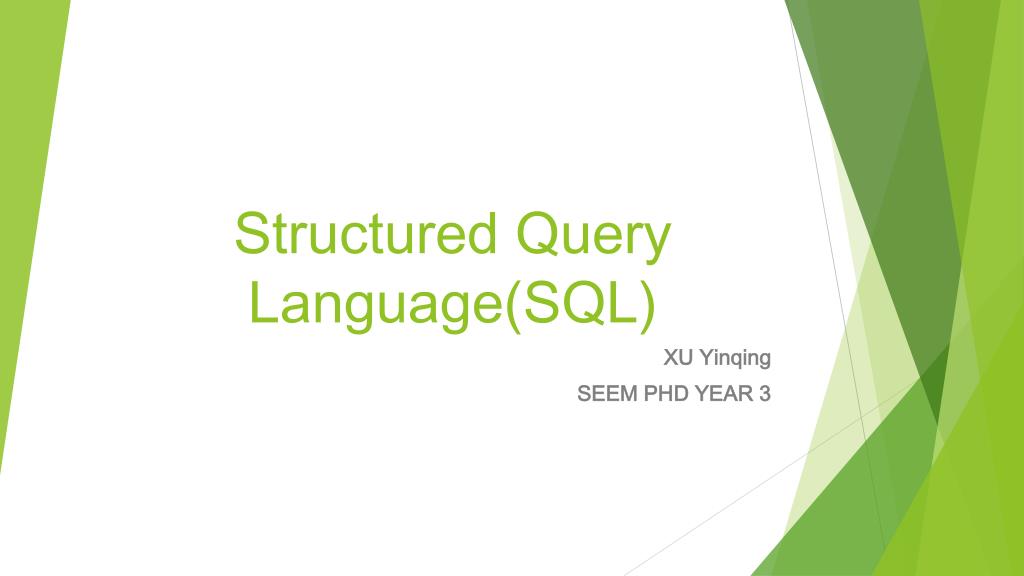 Structured Query Language(SQL)

XU Yinqing

SEEM PHD YEAR 3